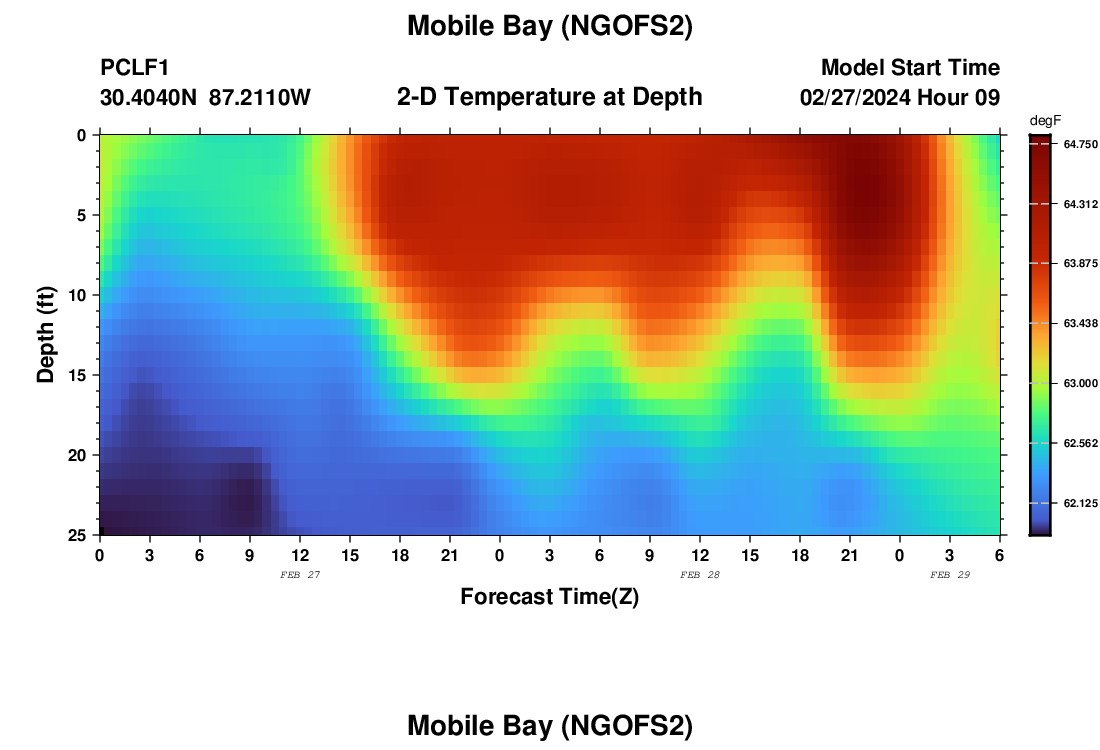 Mobile Bay (NGOFS2)

PCLF1
30.4040N 87.2110W

2-D Temperature at Depth

Model Start Time
02/27/2024 Hour 09

degF
64.750
64.312
63.875
63.438
63.000
62.562
62.125

Depth (ft)
0
5
10
15
20
25

0 3 6 9 12 15 18 21 0 3 6 9 12 15 18 21 0 3 6
FEB 27
FEB 28
FEB 29

Forecast Time(Z)

Mobile Bay (NGOFS2)